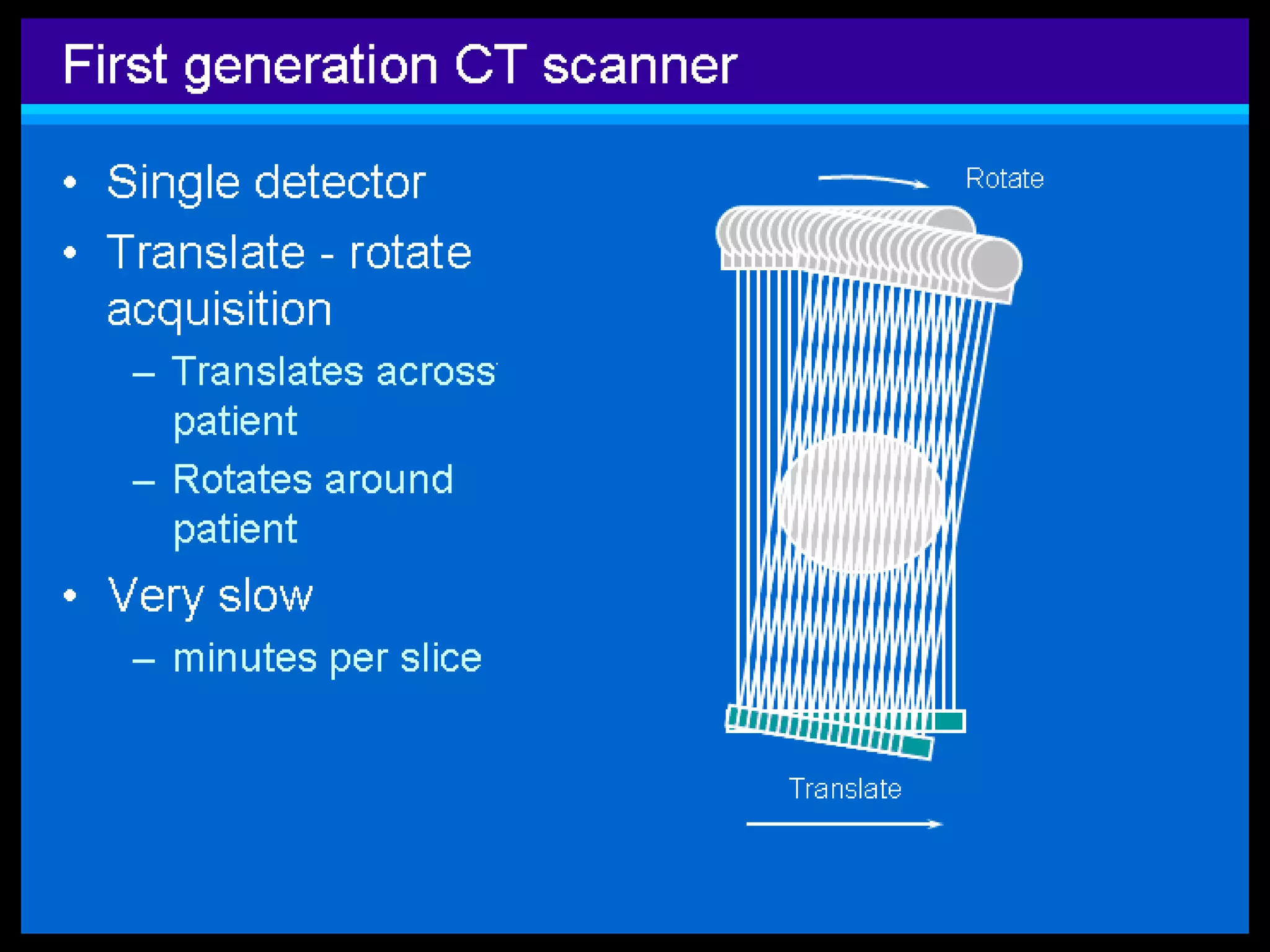 First generation CT scanner

• Single detector
• Translate - rotate acquisition
– Translates across patient
– Rotates around patient
• Very slow
– minutes per slice

Rotate

Translate